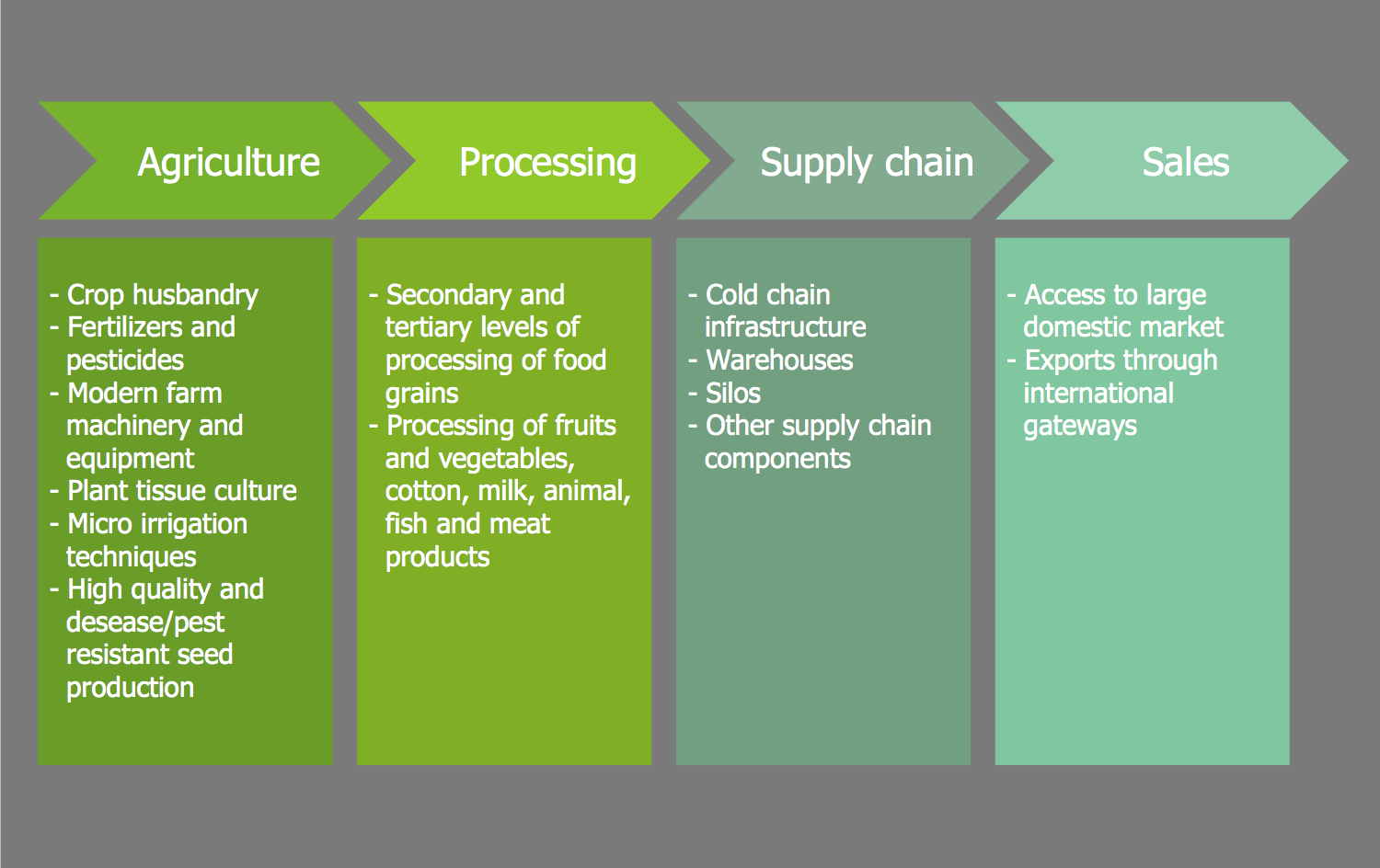 Agriculture

- Crop husbandry
- Fertilizers and pesticides
- Modern farm machinery and equipment
- Plant tissue culture
- Micro irrigation techniques
- High quality and desease/pest resistant seed production

Processing

- Secondary and tertiary levels of processing of food grains
- Processing of fruits and vegetables, cotton, milk, animal, fish and meat products

Supply chain

- Cold chain infrastructure
- Warehouses
- Silos
- Other supply chain components

Sales

- Access to large domestic market
- Exports through international gateways